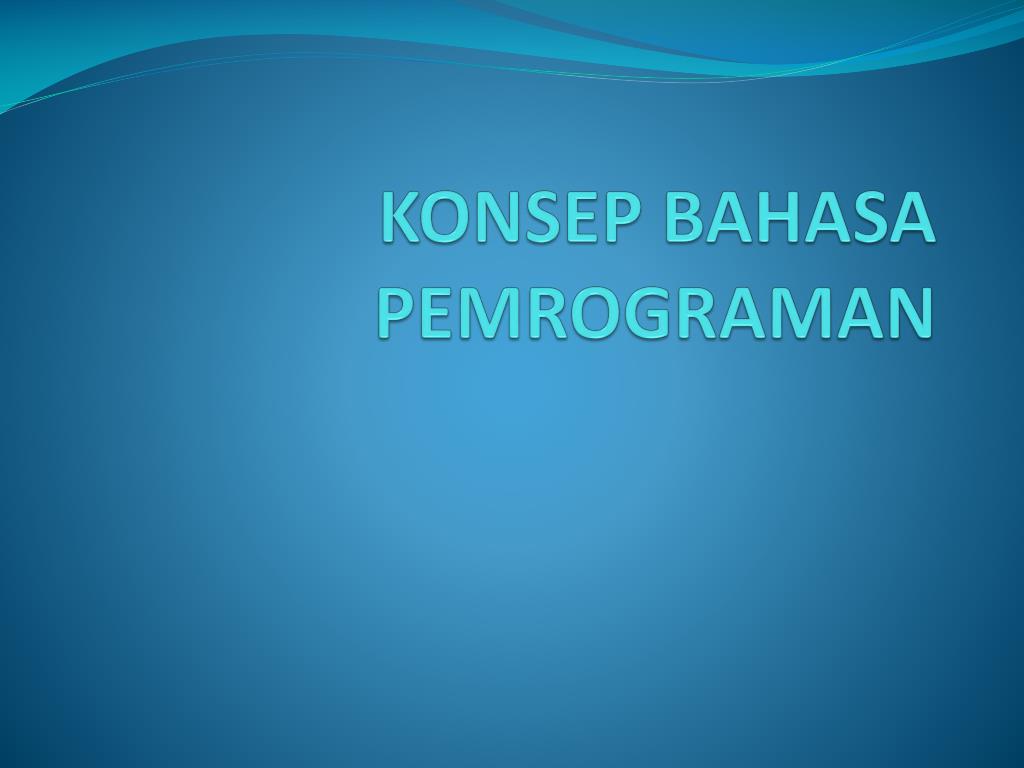 KONSEP BAHASA PEMROGRAMAN